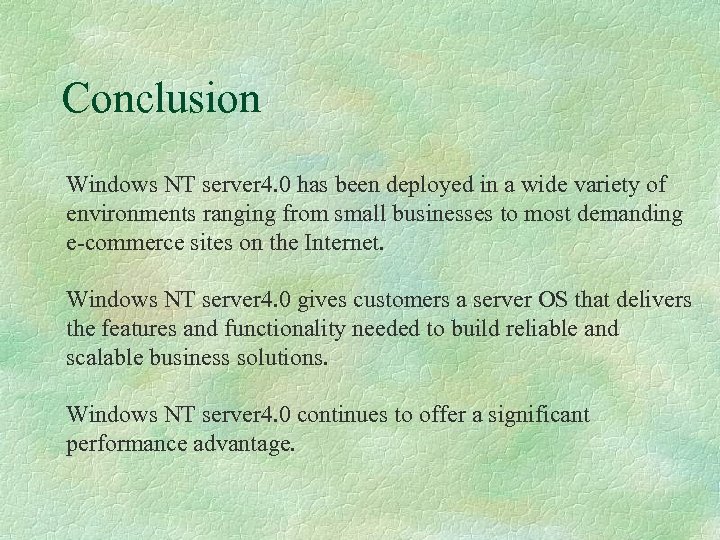 Conclusion

Windows NT server4.0 has been deployed in a wide variety of environments ranging from small businesses to most demanding e-commerce sites on the Internet.

Windows NT server4.0 gives customers a server OS that delivers the features and functionality needed to build reliable and scalable business solutions.

Windows NT server4.0 continues to offer a significant performance advantage.